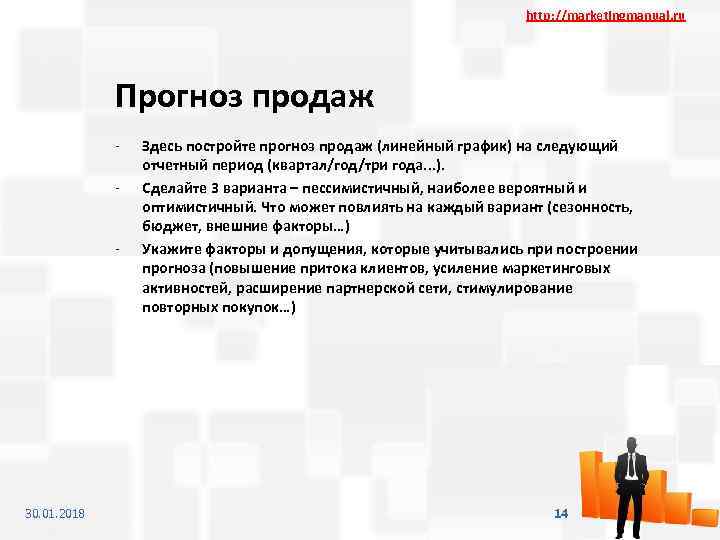 http://marketingmanual.ru

Прогноз продаж

- Здесь постройте прогноз продаж (линейный график) на следующий отчетный период (квартал/год/три года...).
- Сделайте 3 варианта – пессимистичный, наиболее вероятный и оптимистичный. Что может повлиять на каждый вариант (сезонность, бюджет, внешние факторы…)
- Укажите факторы и допущения, которые учитывались при построении прогноза (повышение притока клиентов, усиление маркетинговых активностей, расширение партнерской сети, стимулирование повторных покупок…)

30.01.2018

14